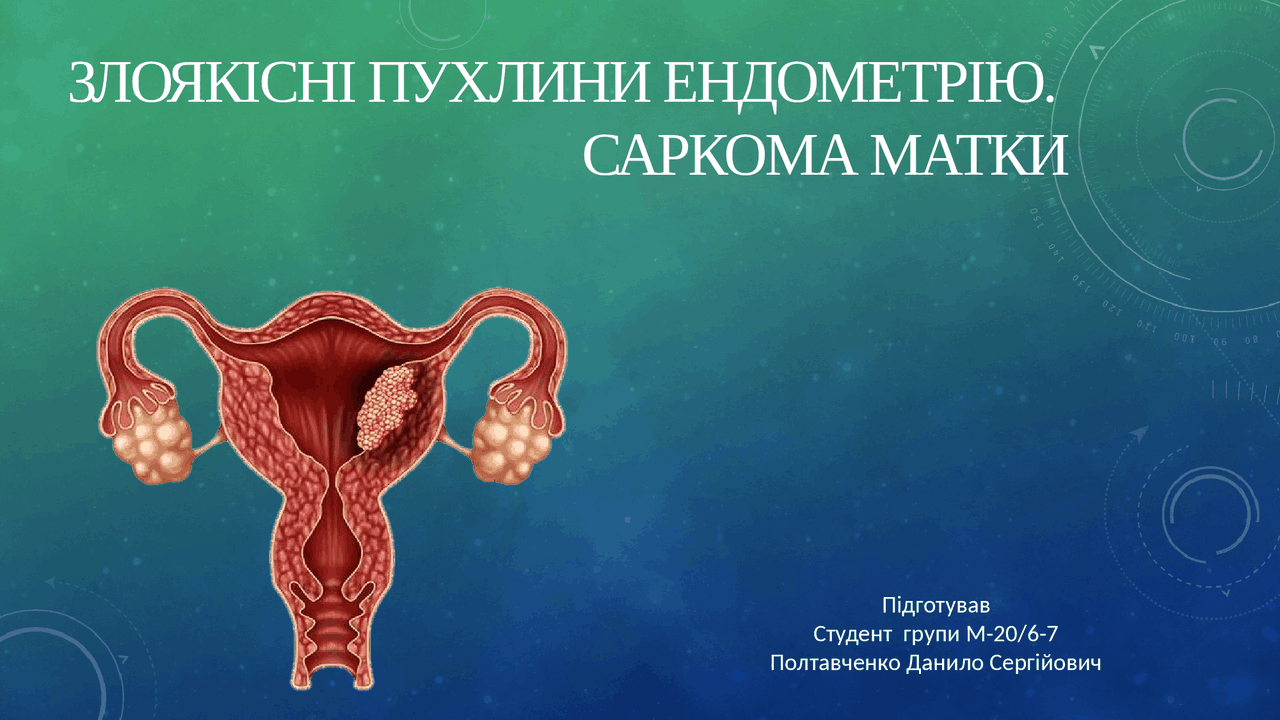 ЗЛОЯКІСНІ ПУХЛИНИ ЕНДОМЕТРІЮ. САРКОМА МАТКИ

Підготував
Студент групи М-20/6-7
Полтавченко Данило Сергійович